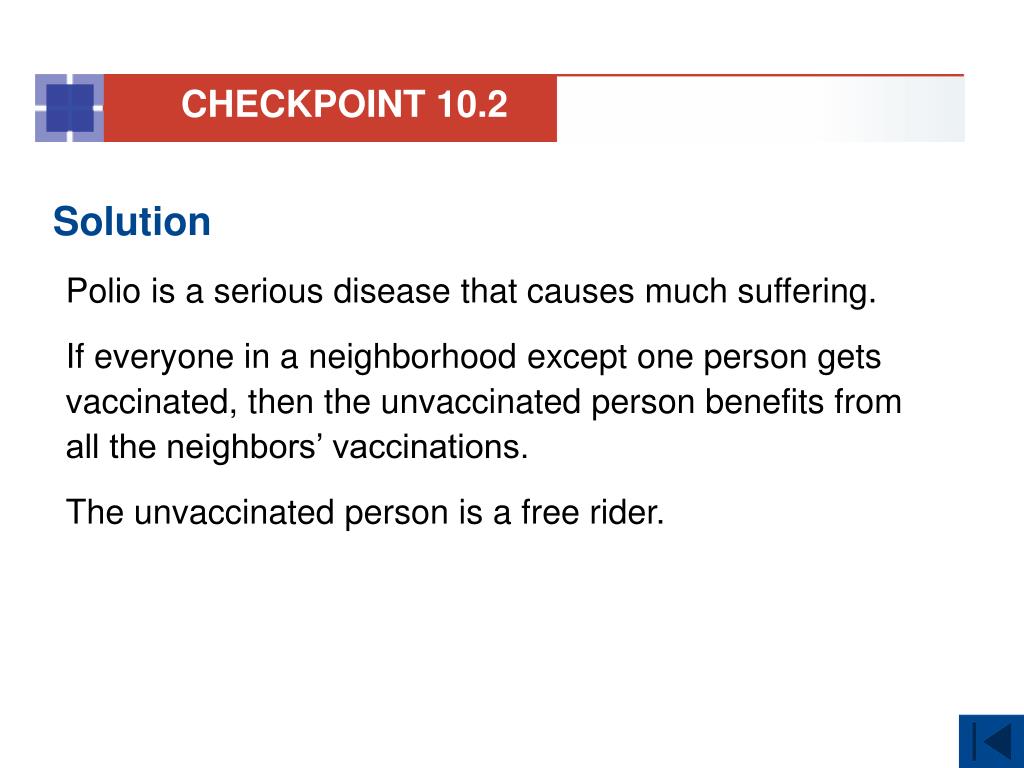 CHECKPOINT 10.2

Solution

Polio is a serious disease that causes much suffering.

If everyone in a neighborhood except one person gets vaccinated, then the unvaccinated person benefits from all the neighbors’ vaccinations.

The unvaccinated person is a free rider.